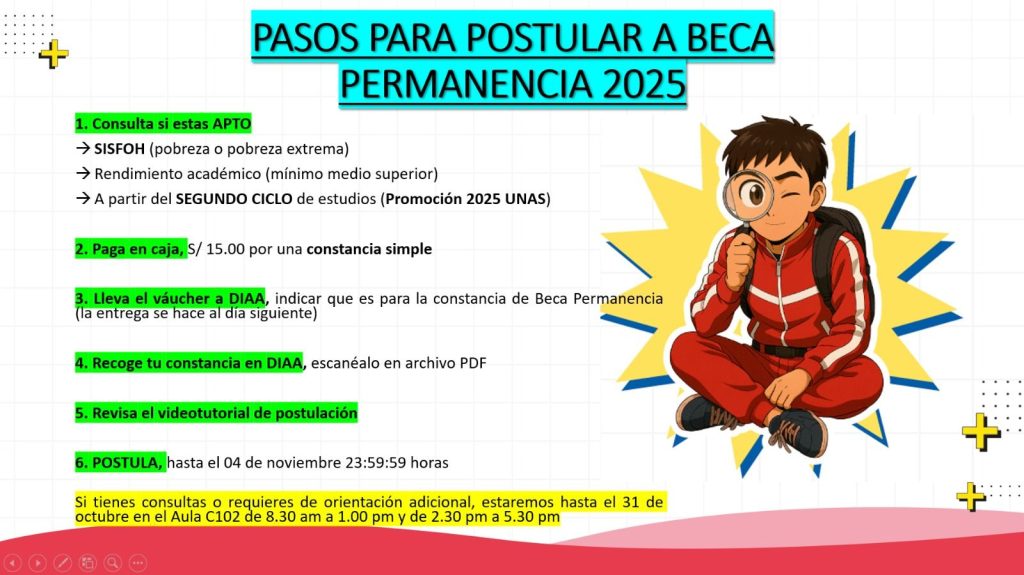 PASOS PARA POSTULAR A BECA PERMANENCIA 2025

1. Consulta si estas APTO
→ SISFOH (pobreza o pobreza extrema)
→ Rendimiento académico (mínimo medio superior)
→ A partir del SEGUNDO CICLO de estudios (Promoción 2025 UNAS)

2. Paga en caja, S/ 15.00 por una constancia simple

3. Lleva el váucher a DIAA, indicar que es para la constancia de Beca Permanencia (la entrega se hace al día siguiente)

4. Recoge tu constancia en DIAA, escanéalo en archivo PDF

5. Revisa el videotutorial de postulación

6. POSTULA, hasta el 04 de noviembre 23:59:59 horas

Si tienes consultas o requieres de orientación adicional, estaremos hasta el 31 de octubre en el Aula C102 de 8.30 am a 1.00 pm y de 2.30 pm a 5.30 pm